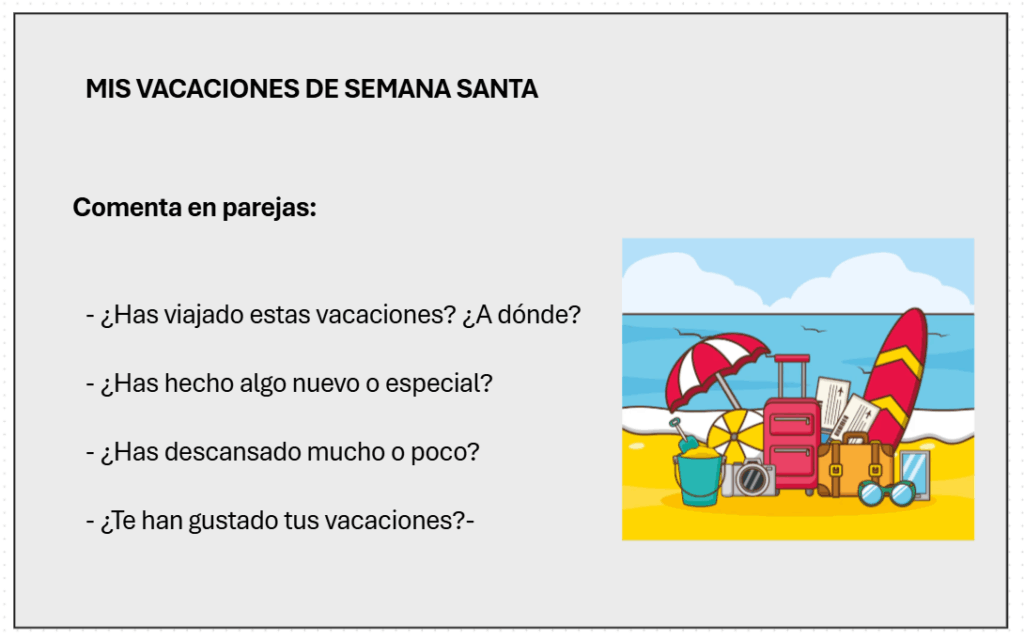 MIS VACACIONES DE SEMANA SANTA

Comenta en parejas:

- ¿Has viajado estas vacaciones? ¿A dónde?

- ¿Has hecho algo nuevo o especial?

- ¿Has descansado mucho o poco?

- ¿Te han gustado tus vacaciones?-